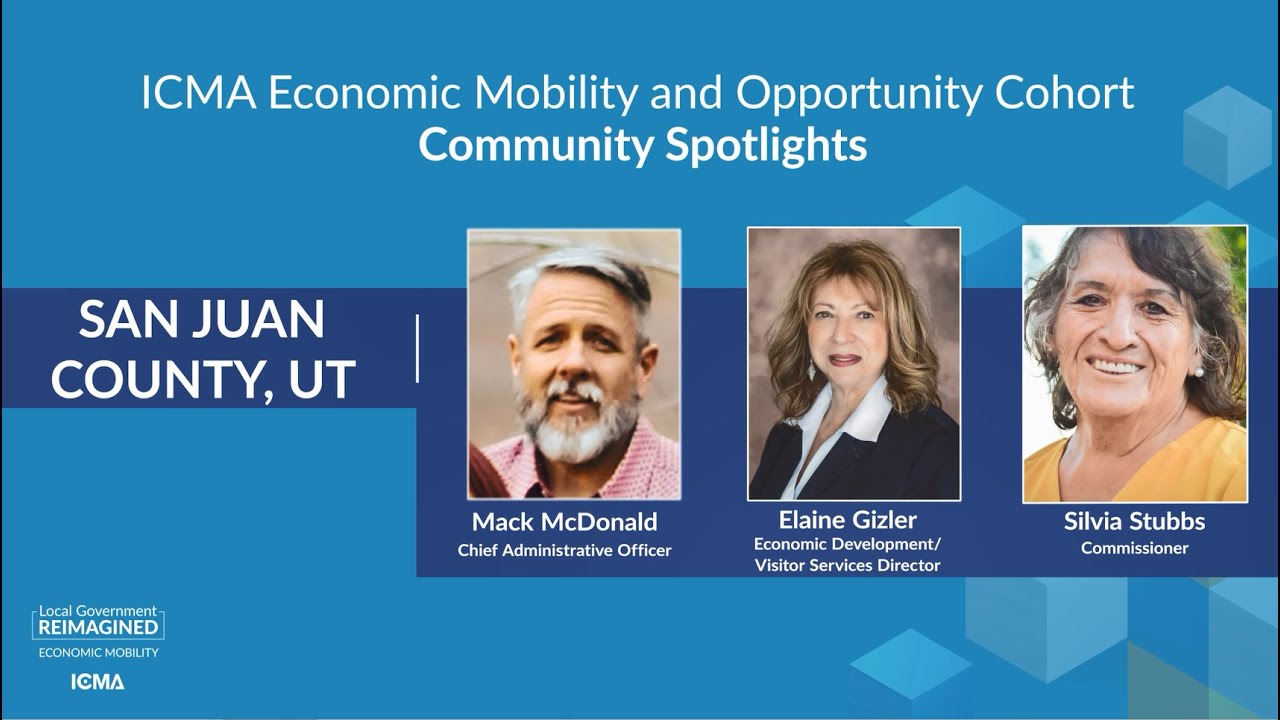 ICMA Economic Mobility and Opportunity Cohort
Community Spotlights

SAN JUAN COUNTY, UT

Mack McDonald
Chief Administrative Officer

Elaine Gizler
Economic Development/ Visitor Services Director

Silvia Stubbs
Commissioner

Local Government
REIMAGINED
ECONOMIC MOBILITY
ICMA